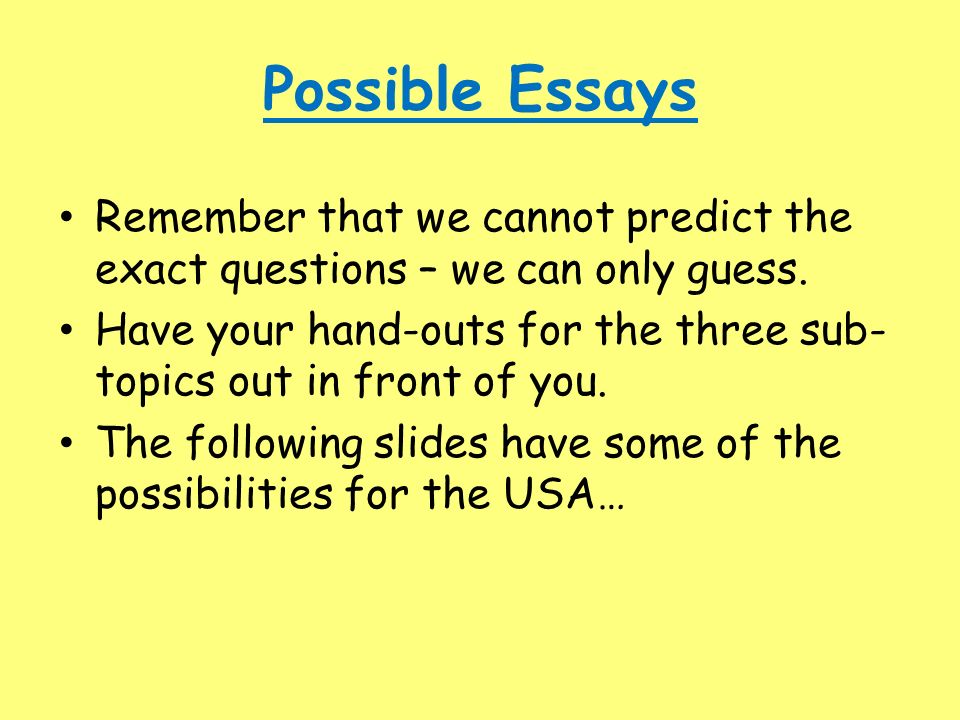 Possible Essays

• Remember that we cannot predict the exact questions – we can only guess.
• Have your hand-outs for the three sub-topics out in front of you.
• The following slides have some of the possibilities for the USA…